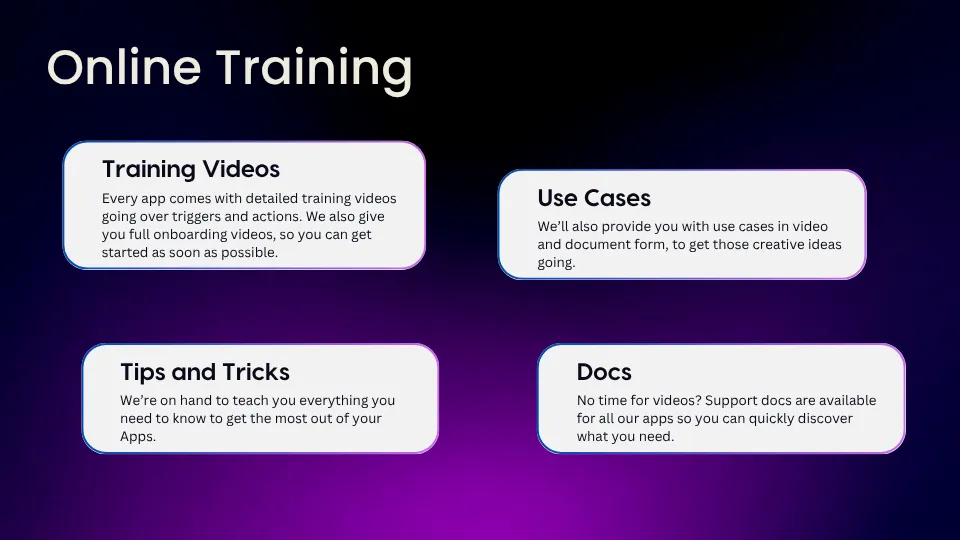 Online Training

Training Videos
Every app comes with detailed training videos going over triggers and actions. We also give you full onboarding videos, so you can get started as soon as possible.

Use Cases
We'll also provide you with use cases in video and document form, to get those creative ideas going.

Tips and Tricks
We're on hand to teach you everything you need to know to get the most out of your Apps.

Docs
No time for videos? Support docs are available for all our apps so you can quickly discover what you need.